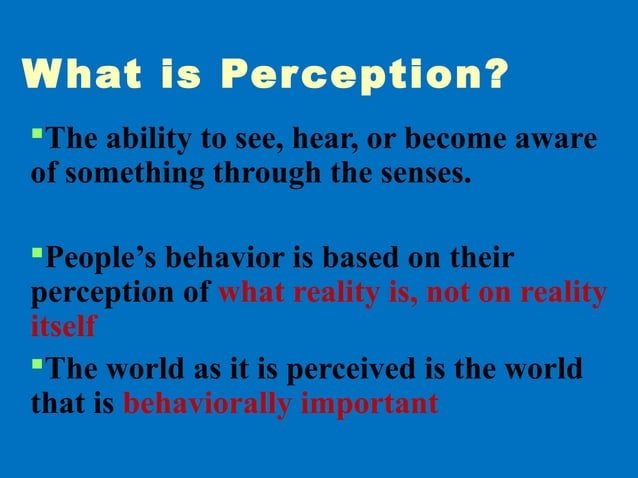 What is Perception?

▪The ability to see, hear, or become aware of something through the senses.

▪People’s behavior is based on their perception of what reality is, not on reality itself

▪The world as it is perceived is the world that is behaviorally important